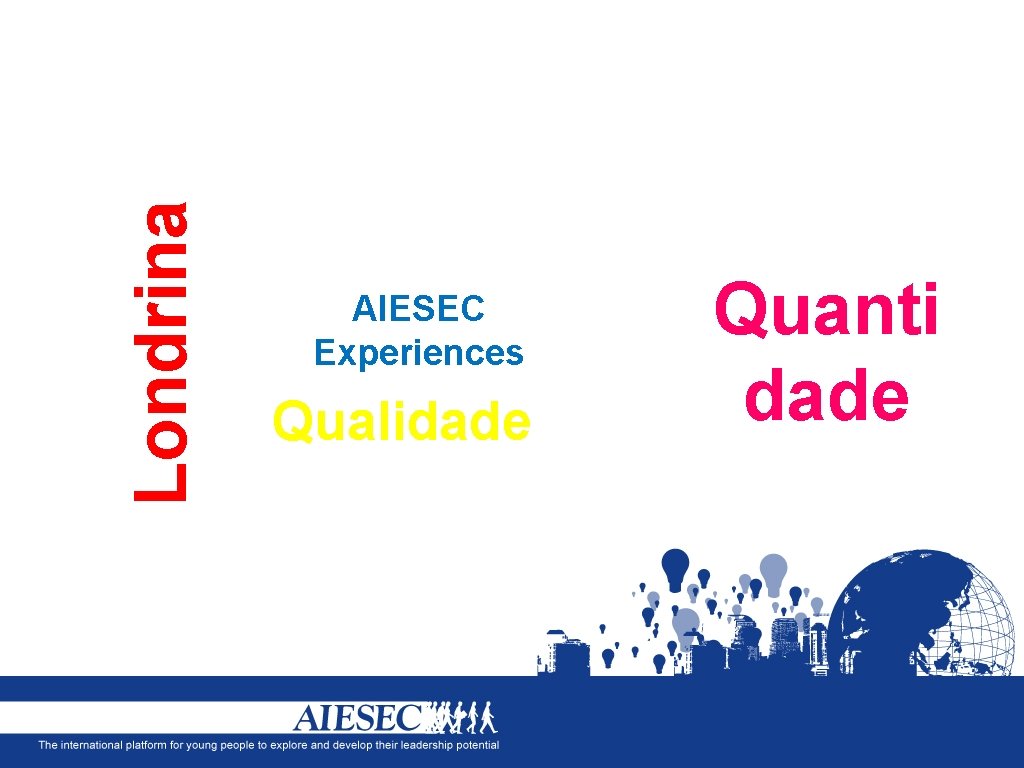 Londrina

AIESEC Experiences

Qualidade

Quanti dade

AIESEC

The international platform for young people to explore and develop their leadership potential